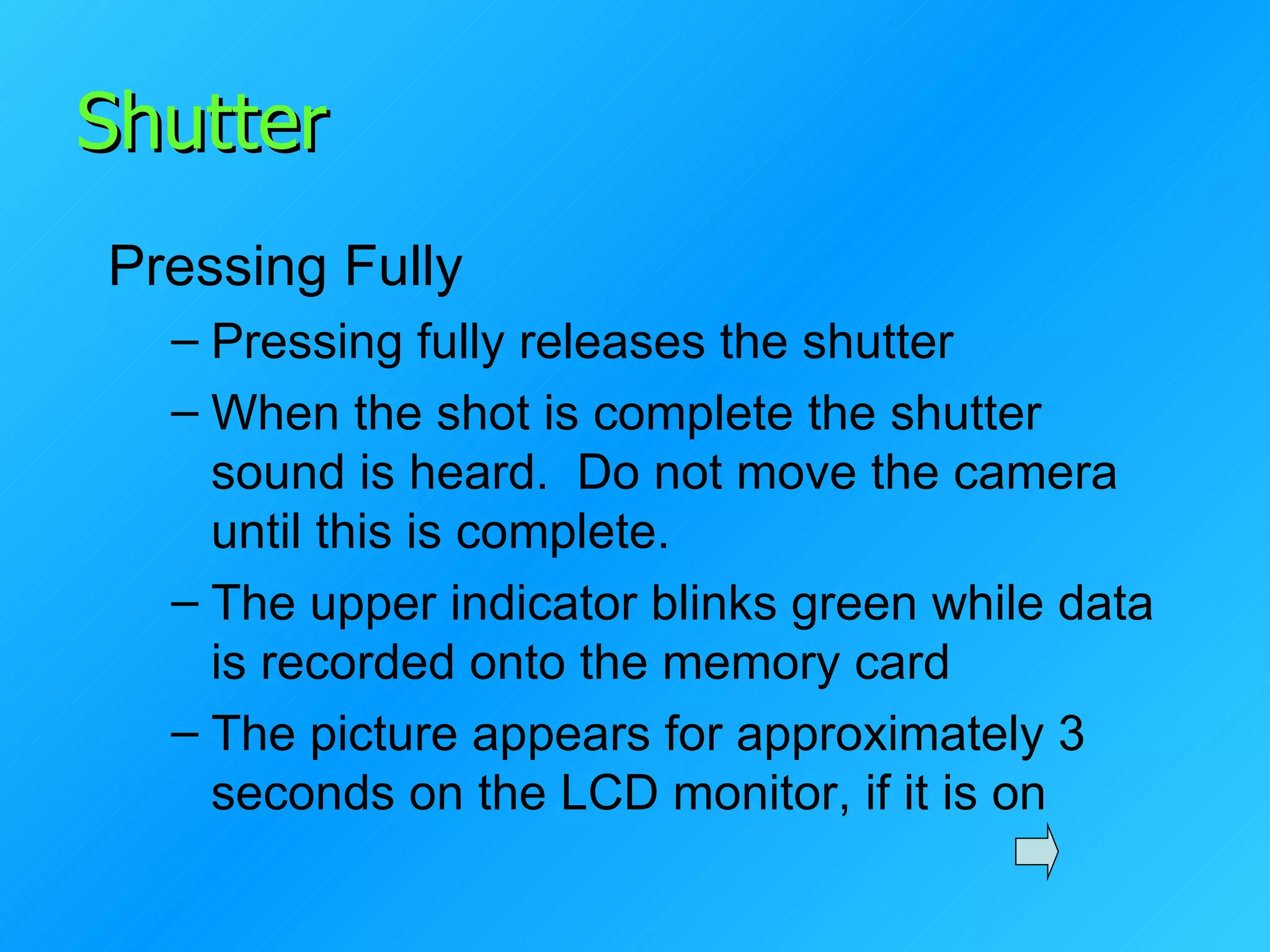 Shutter

Pressing Fully

– Pressing fully releases the shutter

– When the shot is complete the shutter sound is heard. Do not move the camera until this is complete.

– The upper indicator blinks green while data is recorded onto the memory card

– The picture appears for approximately 3 seconds on the LCD monitor, if it is on